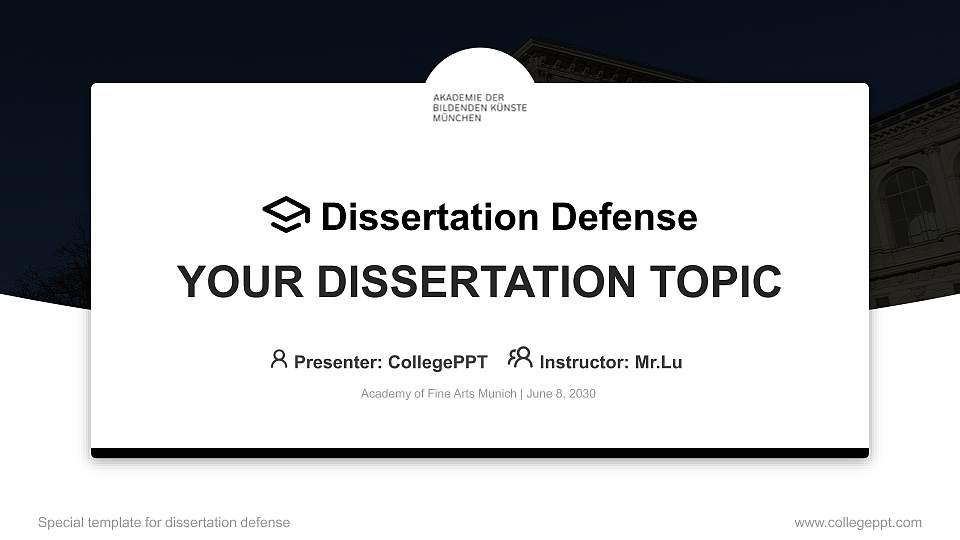 AKADEMIE DER
BILDENDEN KÜNSTE
MÜNCHEN

Dissertation Defense

YOUR DISSERTATION TOPIC

Presenter: CollegePPT   Instructor: Mr.Lu

Academy of Fine Arts Munich | June 8, 2030

Special template for dissertation defense

www.collegeppt.com